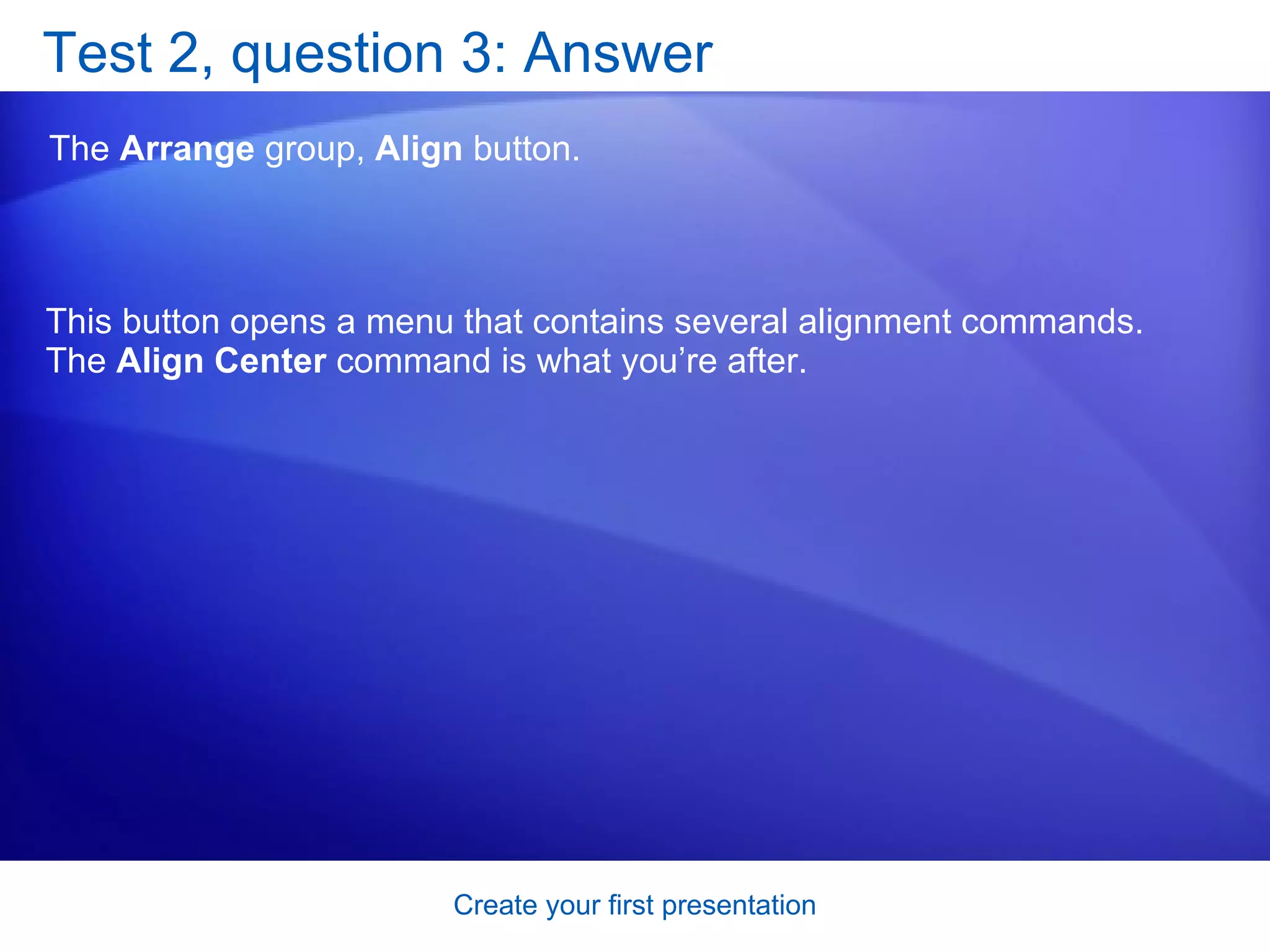 Test 2, question 3: Answer

The Arrange group, Align button.

This button opens a menu that contains several alignment commands. The Align Center command is what you’re after.

Create your first presentation